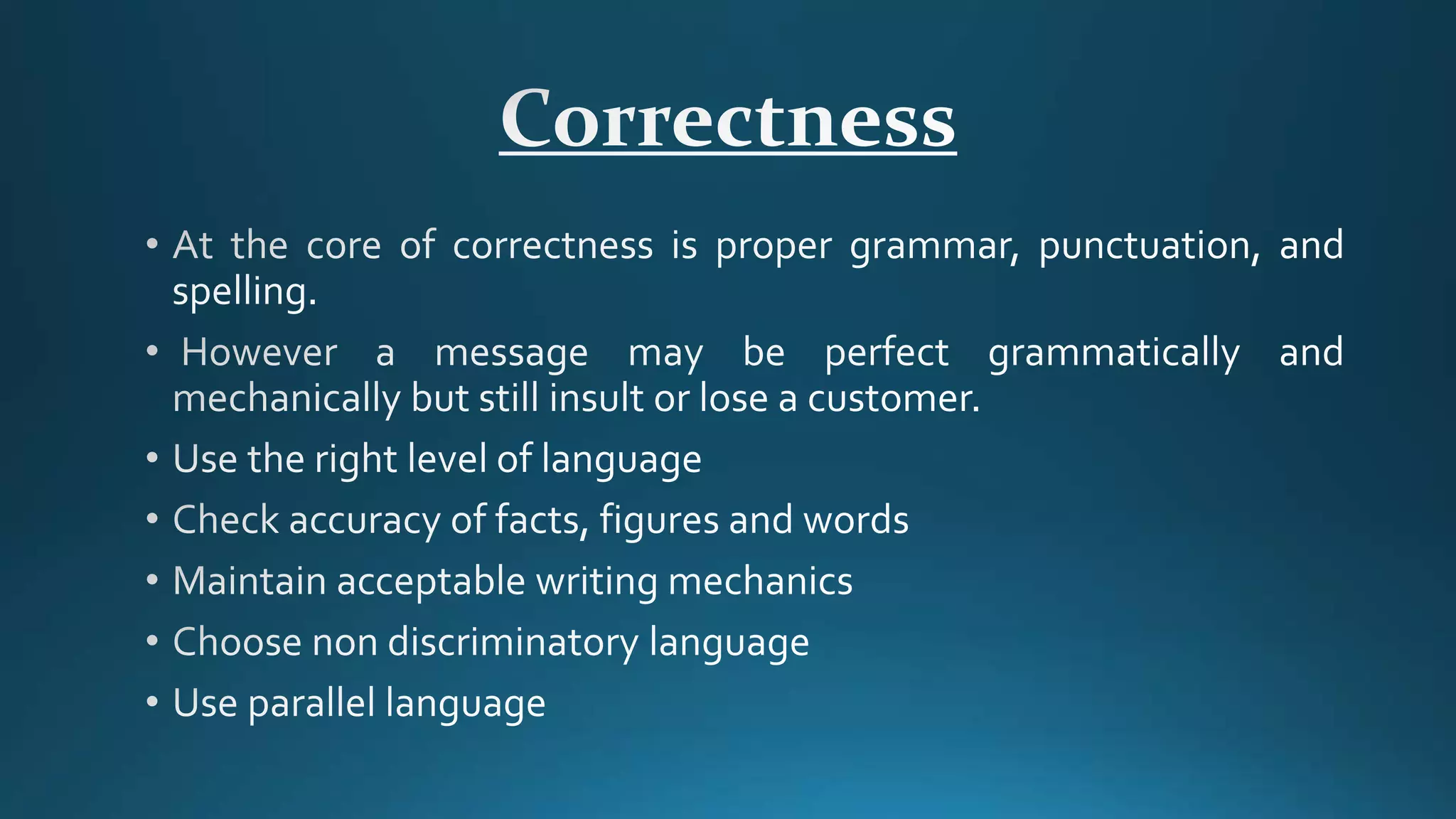 Correctness

• At the core of correctness is proper grammar, punctuation, and spelling.

• However a message may be perfect grammatically and mechanically but still insult or lose a customer.

• Use the right level of language

• Check accuracy of facts, figures and words

• Maintain acceptable writing mechanics

• Choose non discriminatory language

• Use parallel language